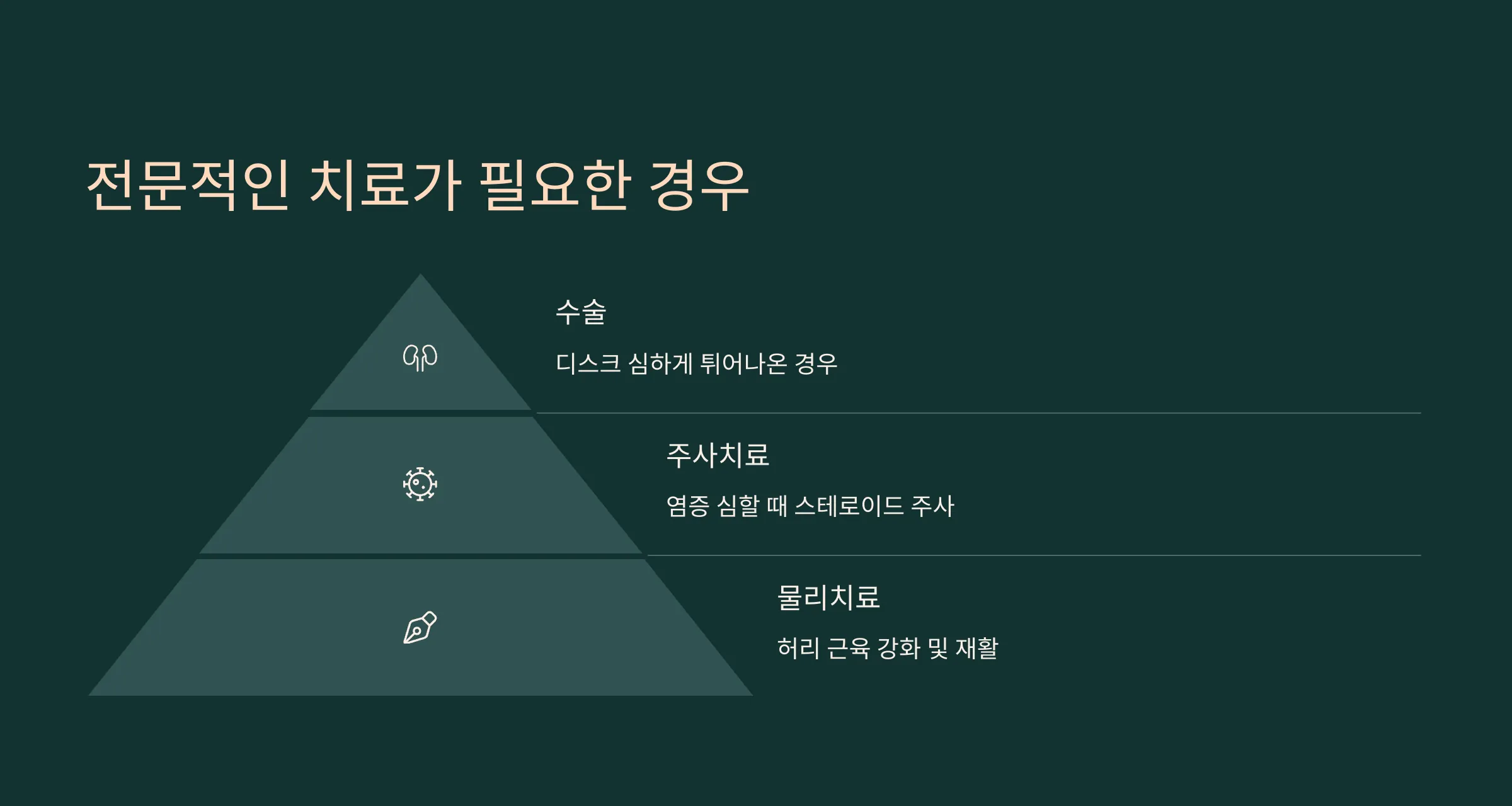 전문적인 치료가 필요한 경우

수술

디스크 심하게 튀어나온 경우

주사치료

염증 심할 때 스테로이드 주사

물리치료

허리 근육 강화 및 재활